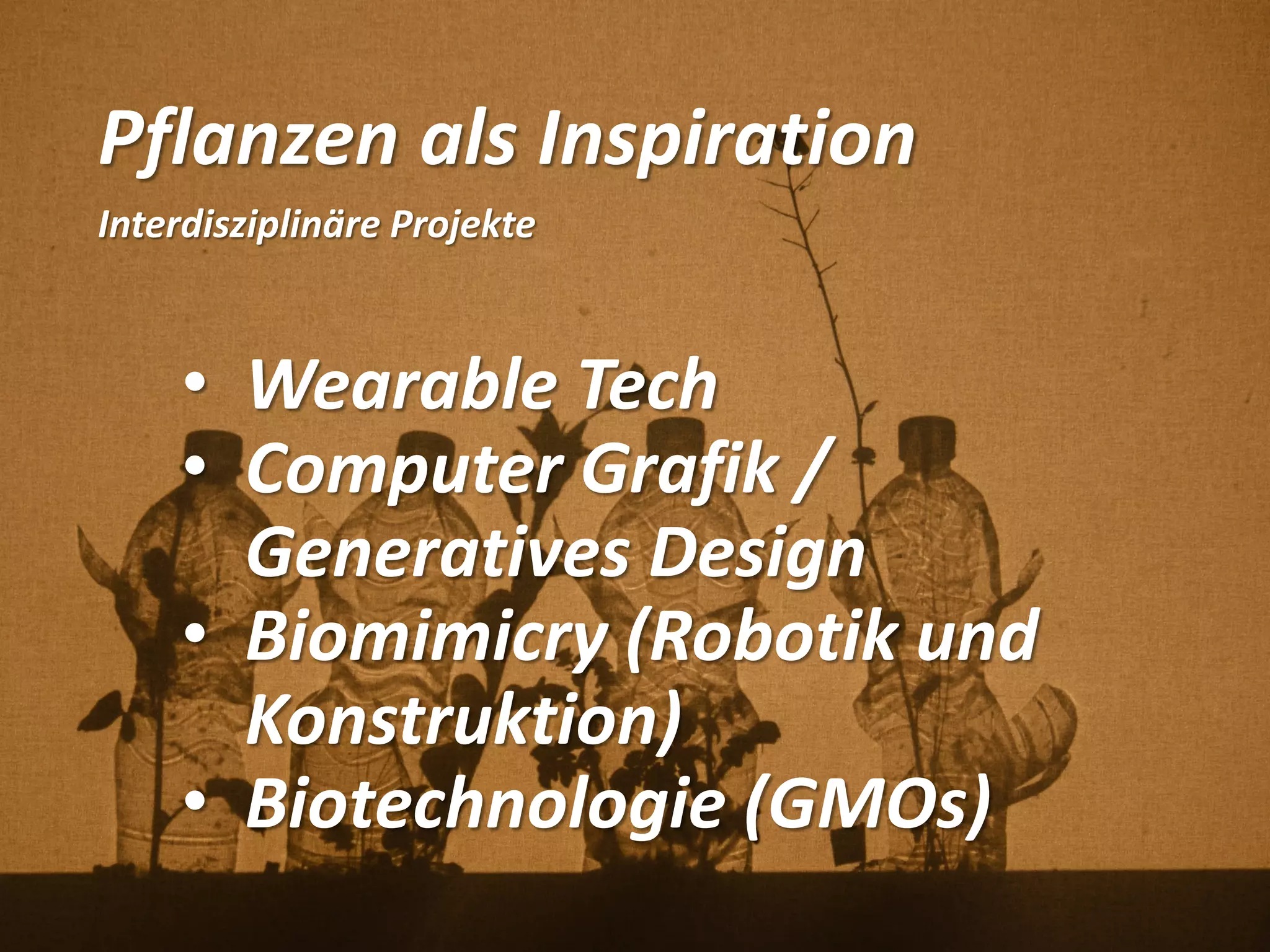 Pflanzen als Inspiration

Interdisziplinäre Projekte

• Wearable Tech
• Computer Grafik / Generatives Design
• Biomimicry (Robotik und Konstruktion)
• Biotechnologie (GMOs)